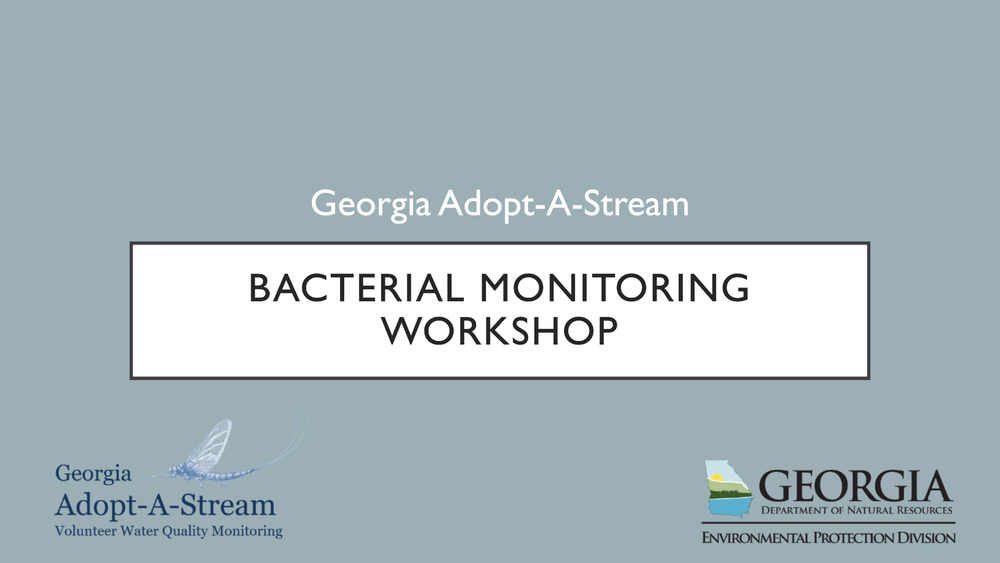 Georgia Adopt-A-Stream

BACTERIAL MONITORING WORKSHOP

Georgia
Adopt-A-Stream
Volunteer Water Quality Monitoring

GEORGIA
DEPARTMENT OF NATURAL RESOURCES
ENVIRONMENTAL PROTECTION DIVISION